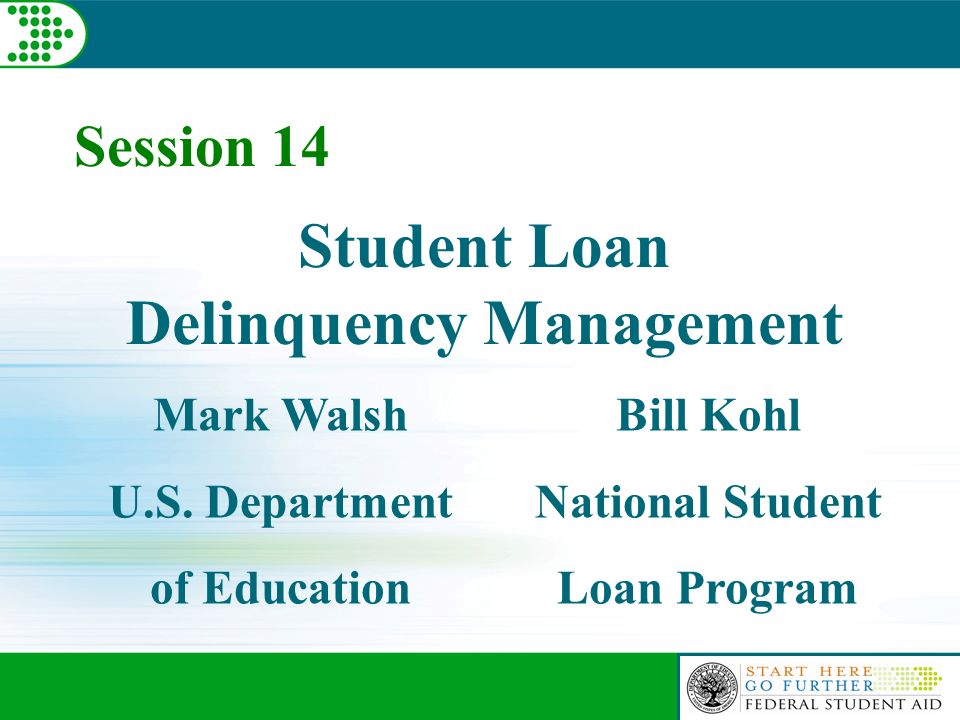 Session 14

Student Loan Delinquency Management

Mark Walsh

U.S. Department of Education

Bill Kohl

National Student Loan Program

START HERE
GO FURTHER
FEDERAL STUDENT AID